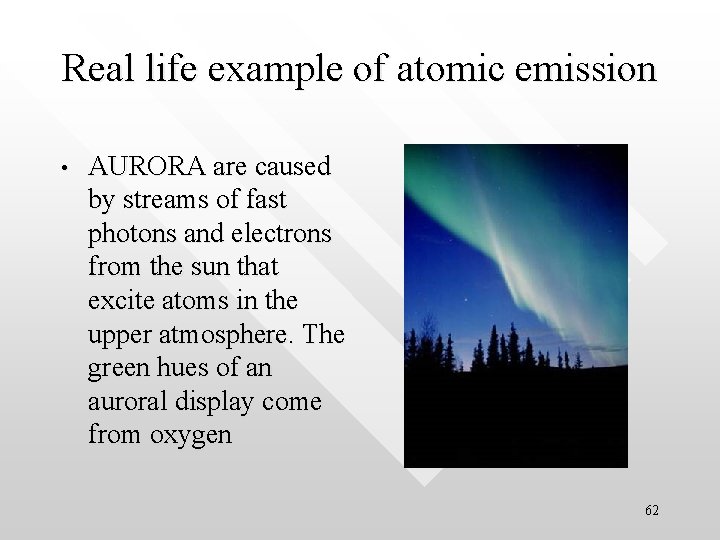 Real life example of atomic emission

• AURORA are caused by streams of fast photons and electrons from the sun that excite atoms in the upper atmosphere. The green hues of an auroral display come from oxygen

62